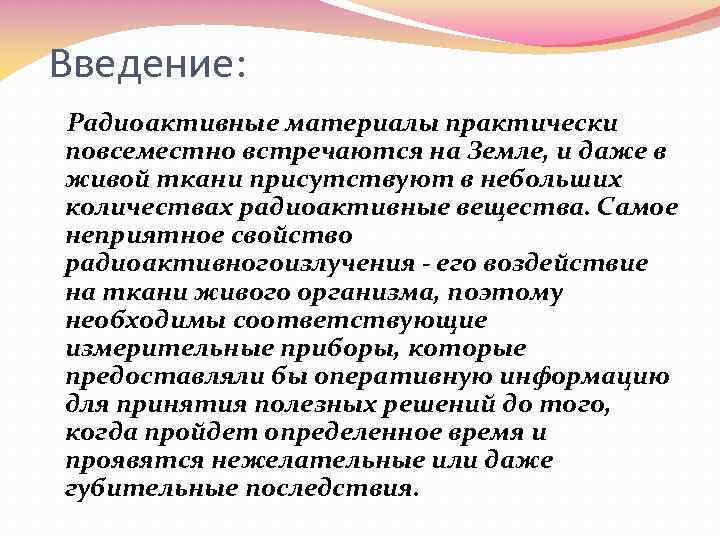 Введение:

Радиоактивные материалы практически повсеместно встречаются на Земле, и даже в живой ткани присутствуют в небольших количествах радиоактивные вещества. Самое неприятное свойство радиоактивногоизлучения - его воздействие на ткани живого организма, поэтому необходимы соответствующие измерительные приборы, которые предоставляли бы оперативную информацию для принятия полезных решений до того, когда пройдет определенное время и проявятся нежелательные или даже губительные последствия.